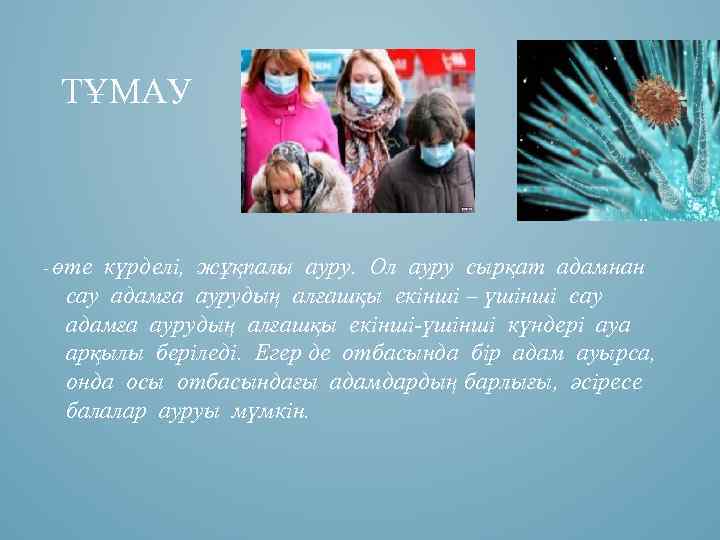 ТҰМАУ

- өте күрделі, жұқпалы ауру. Ол ауру сырқат адамнан сау адамға аурудың алғашқы екінші – үшінші сау адамға аурудың алғашқы екінші-үшінші күндері ауа арқылы беріледі. Егер де отбасында бір адам ауырса, онда осы отбасындағы адамдардың барлығы, әсіресе балалар ауруы мүмкін.